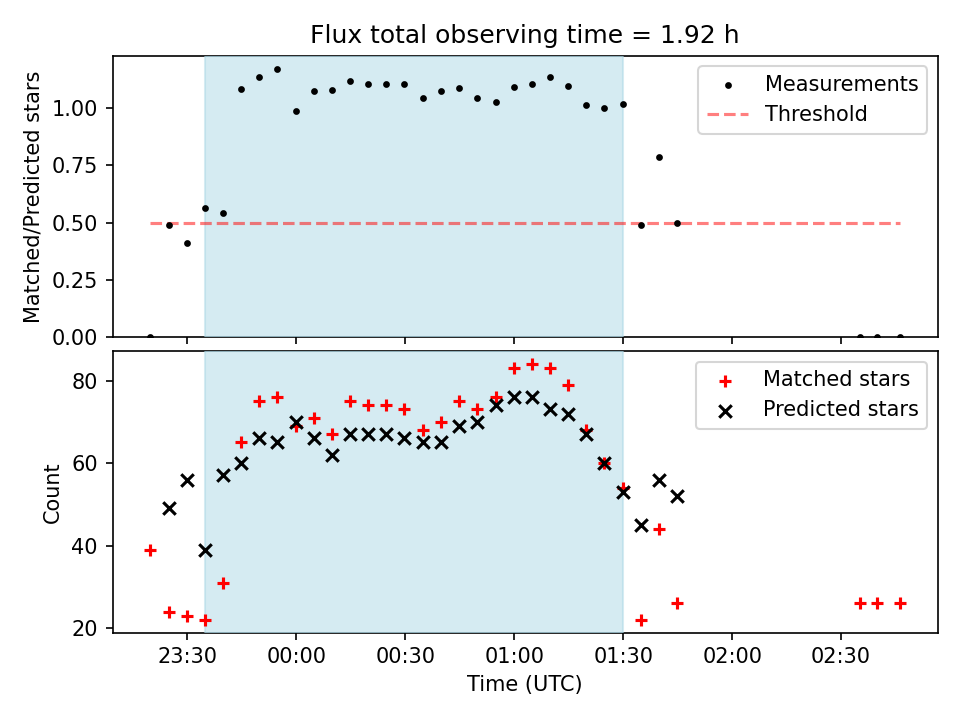 Flux total observing time = 1.92 h

Matched/Predicted stars

1.00
0.75
0.50
0.25
0.00

Measurements
Threshold

Count

80
60
40
20

Matched stars
Predicted stars

23:30
00:00
00:30
01:00
01:30
02:00
02:30

Time (UTC)